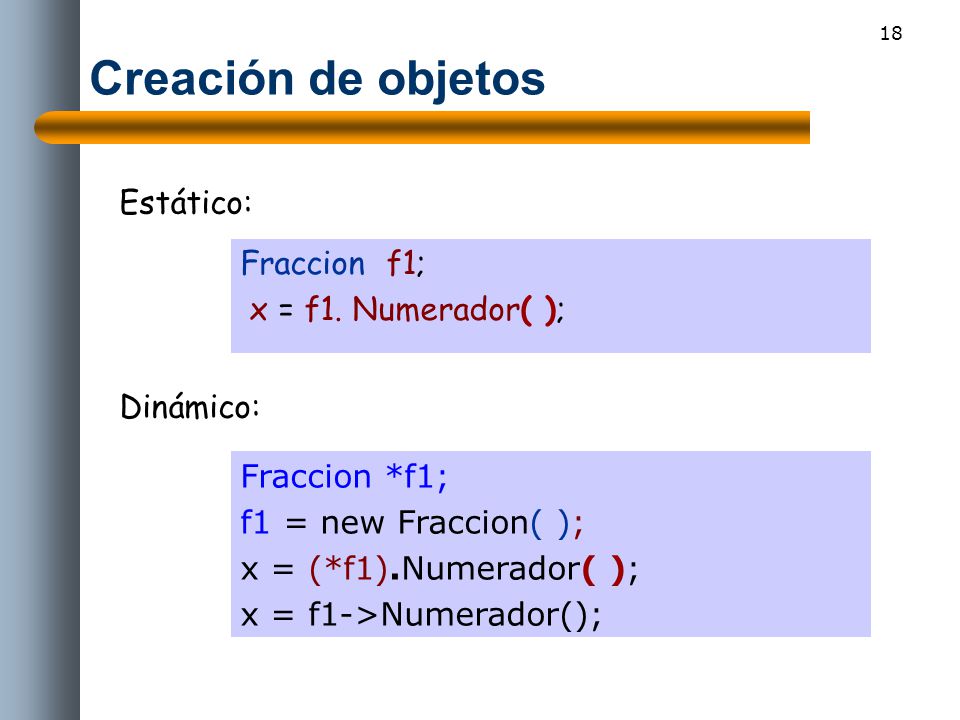 18

Creación de objetos

Estático:

Fraccion f1;
x = f1. Numerador( );

Dinámico:

Fraccion *f1;
f1 = new Fraccion( );
x = (*f1).Numerador( );
x = f1->Numerador();